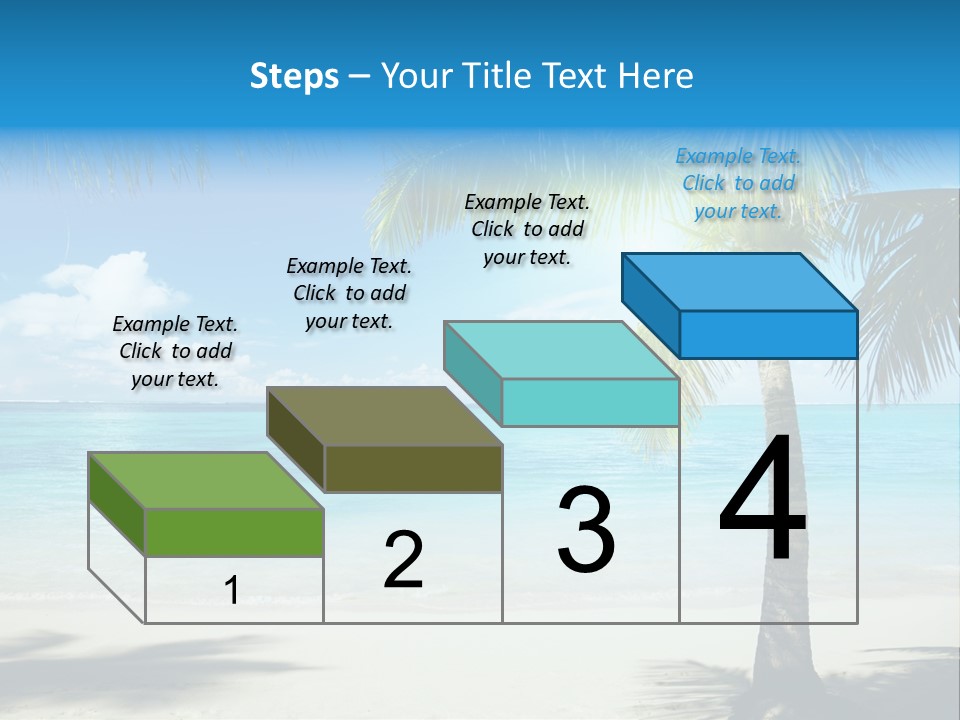 Steps – Your Title Text Here

Example Text. Click to add your text.

Example Text. Click to add your text.

Example Text. Click to add your text.

Example Text. Click to add your text.

1

2

3

4